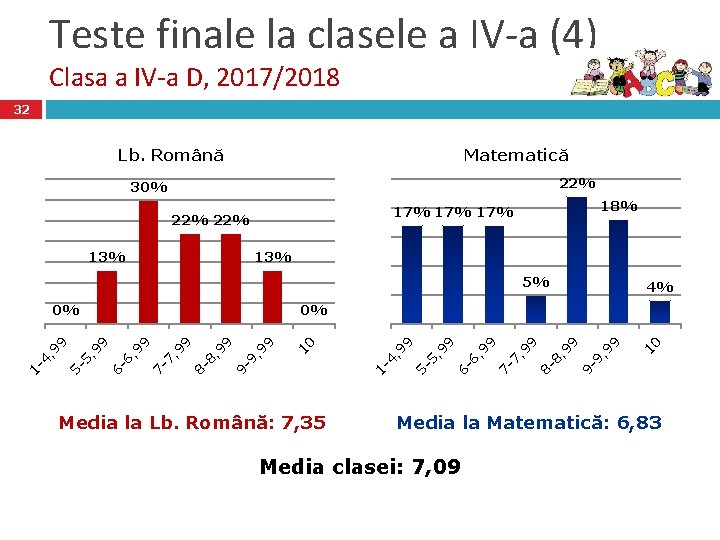 Teste finale la clasele a IV-a (4)
Clasa a IV-a D, 2017/2018

32

Lb. Română

0%
13%
30%
22% 22%
13%
0%

1-4,99
5-5,99
6-6,99
7-7,99
8-8,99
9-9,99
10

Matematică

17% 17% 17%
5%
22%
18%
4%

1-4,99
5-5,99
6-6,99
7-7,99
8-8,99
9-9,99
10

Media la Lb. Română: 7,35

Media la Matematică: 6,83

Media clasei: 7,09